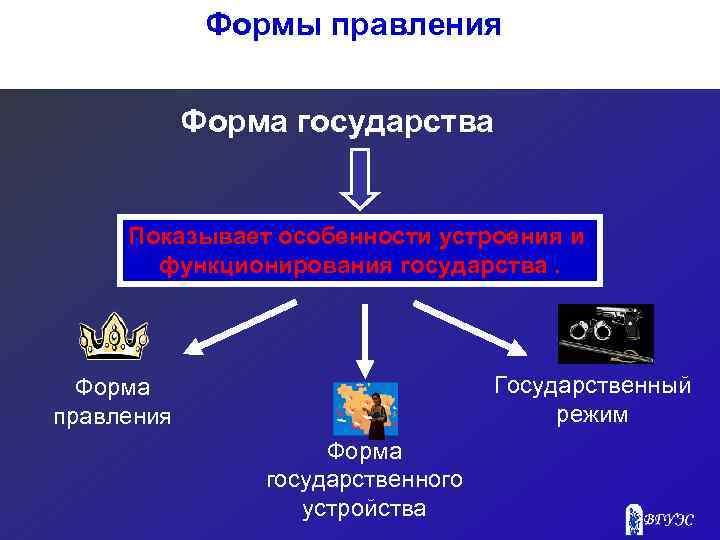 Формы правления

Форма государства

Показывает особенности устроения и функционирования государства .

Форма правления

Форма государственного устройства

Государственный режим

ВГУЭС